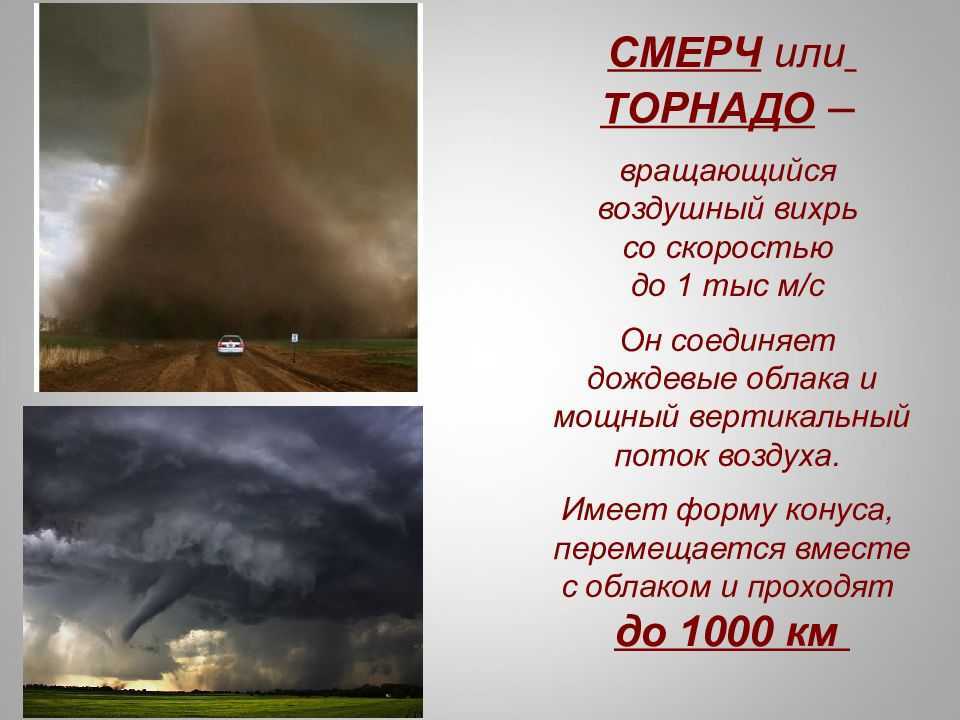 СМЕРЧ или ТОРНАДО –

вращающийся воздушный вихрь со скоростью до 1 тыс м/с

Он соединяет дождевые облака и мощный вертикальный поток воздуха.

Имеет форму конуса, перемещается вместе с облаком и проходят до 1000 км